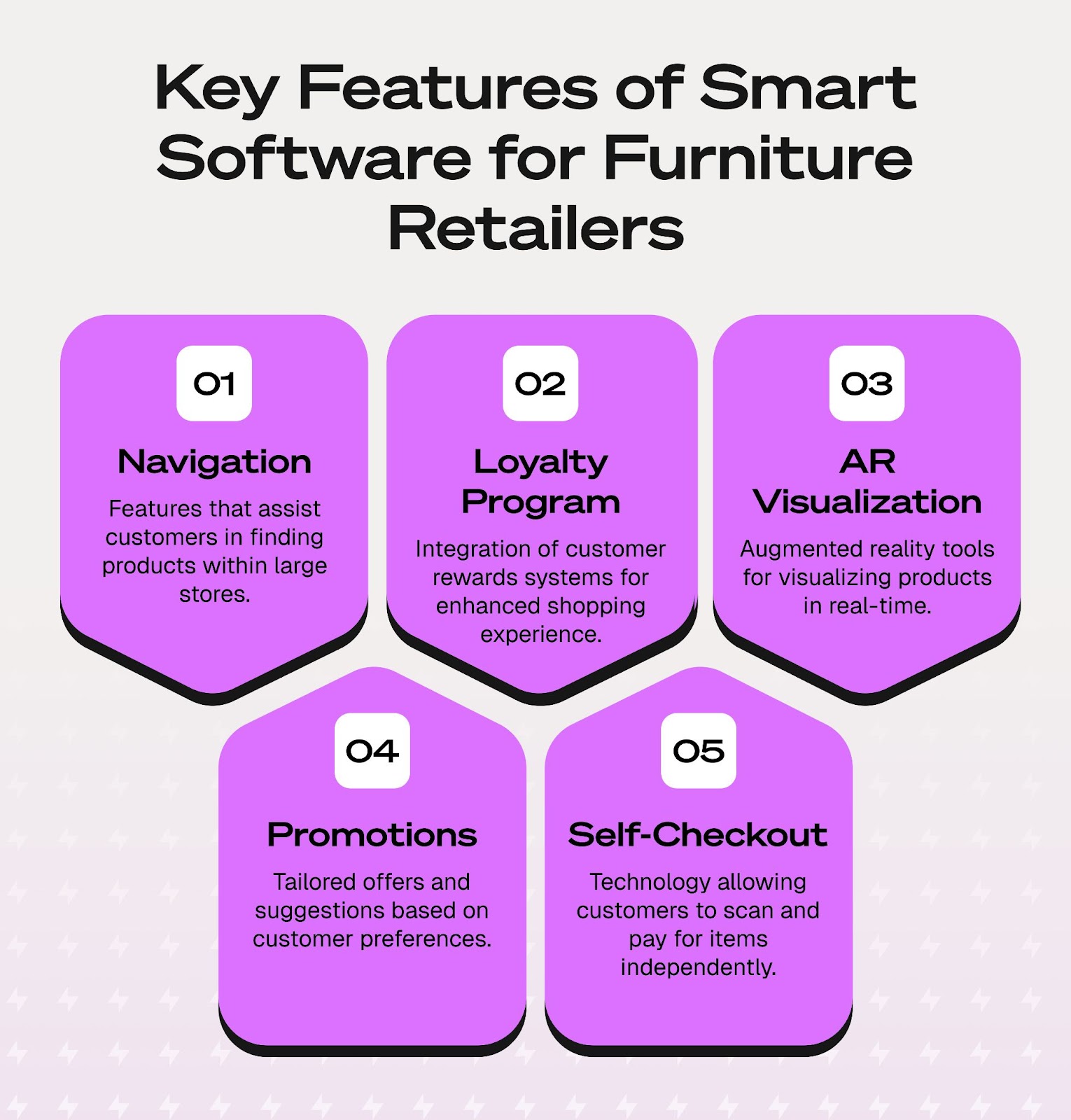 Key Features of Smart Software for Furniture Retailers

01

Navigation

Features that assist customers in finding products within large stores.

02

Loyalty Program

Integration of customer rewards systems for enhanced shopping experience.

03

AR Visualization

Augmented reality tools for visualizing products in real-time.

04

Promotions

Tailored offers and suggestions based on customer preferences.

05

Self-Checkout

Technology allowing customers to scan and pay for items independently.